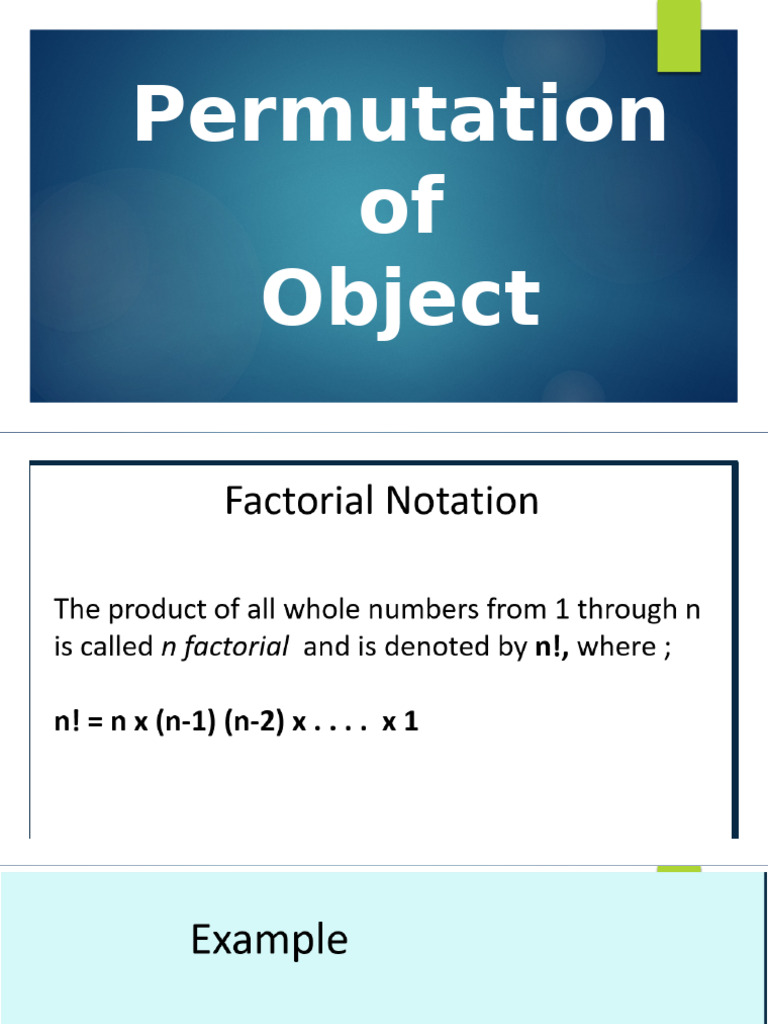 Permutation of Object

Factorial Notation

The product of all whole numbers from 1 through n is called n factorial and is denoted by n!, where ;

n! = n x (n-1) (n-2) x . . . . x 1

Example